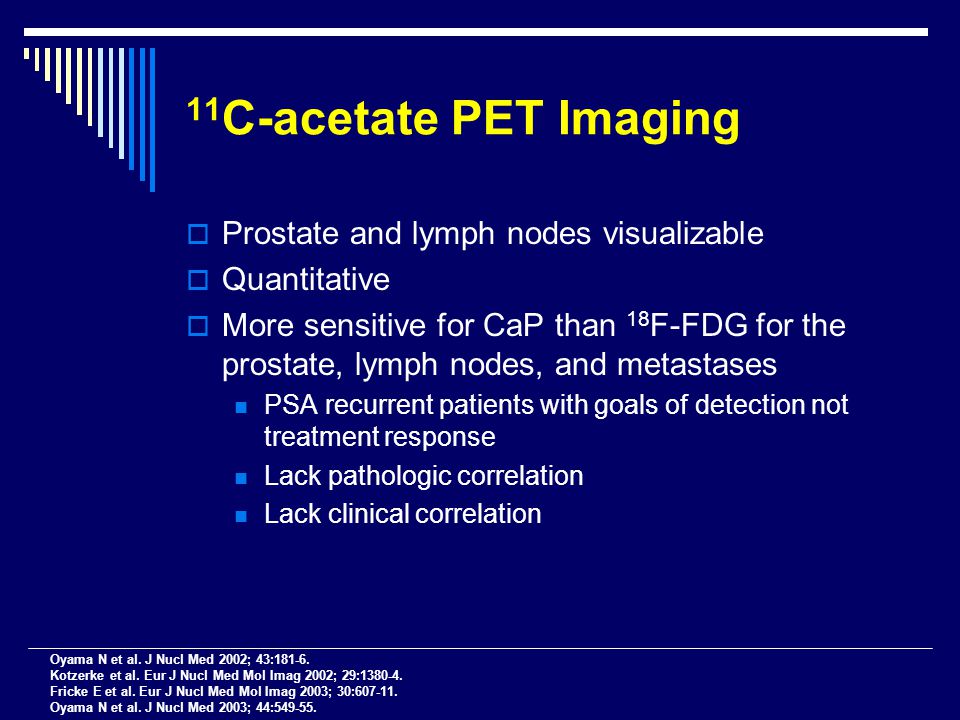 $^{11}$C-acetate PET Imaging

Prostate and lymph nodes visualizable

Quantitative

More sensitive for CaP than $^{18}$F-FDG for the prostate, lymph nodes, and metastases

PSA recurrent patients with goals of detection not treatment response

Lack pathologic correlation

Lack clinical correlation

Oyama N et al. J Nucl Med 2002; 43:181-6.
Kotzerke et al. Eur J Nucl Med Mol Imag 2002; 29:1380-4.
Fricke E et al. Eur J Nucl Med Mol Imag 2003; 30:607-11.
Oyama N et al. J Nucl Med 2003; 44:549-55.